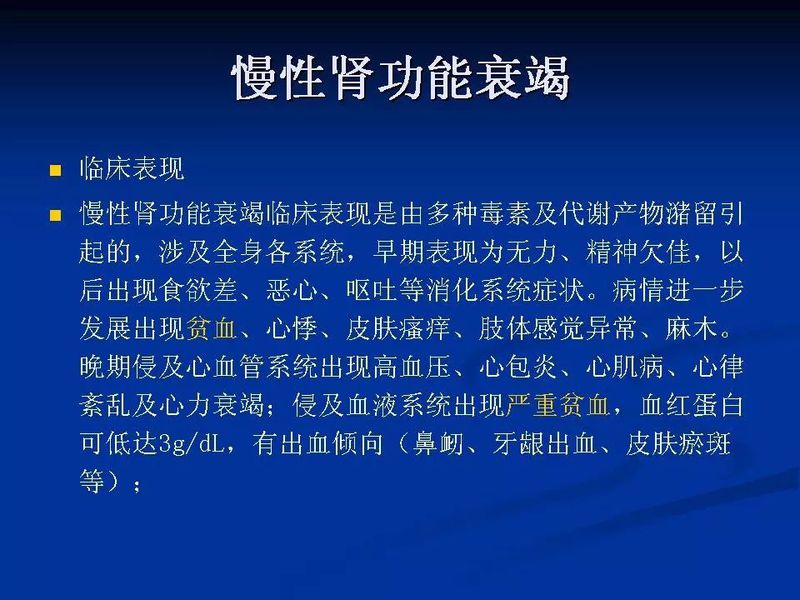 慢性肾功能衰竭

临床表现

慢性肾功能衰竭临床表现是由多种毒素及代谢产物潴留引起的，涉及全身各系统，早期表现为无力、精神欠佳，以后出现食欲差、恶心、呕吐等消化系统症状。病情进一步发展出现贫血、心悸、皮肤瘙痒、肢体感觉异常、麻木。晚期侵及心血管系统出现高血压、心包炎、心肌病、心律紊乱及心力衰竭；侵及血液系统出现严重贫血，血红蛋白可低达3g/dL，有出血倾向（鼻衄、牙龈出血、皮肤瘀斑等）；